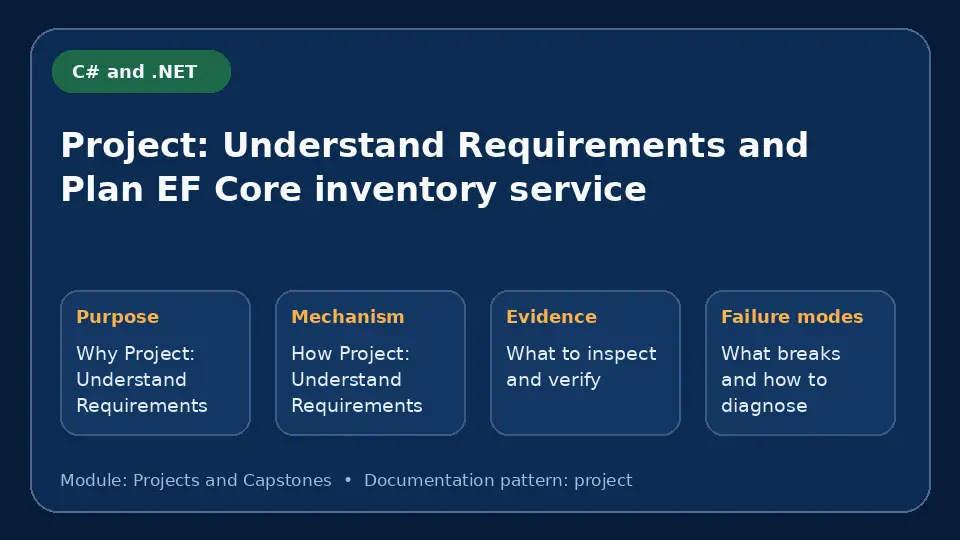 C# and .NET

Project: Understand Requirements and Plan EF Core inventory service

Purpose

Why Project: Understand Requirements

Mechanism

How Project: Understand Requirements

Evidence

What to inspect and verify

Failure modes

What breaks and how to diagnose

Module: Projects and Capstones • Documentation pattern: project